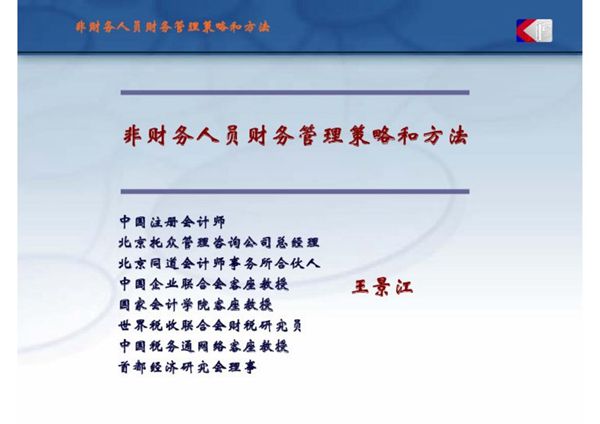 非财务人员财务管理策略和方法

非财务人员财务管理策略和方法

中国注册会计师
北京托众管理咨询公司总经理
北京同道会计师事务所合伙人
中国企业联合会客座教授
国家会计学院客座教授
世界税收联合会财税研究员
中国税务通网络客座教授
首都经济研究会理事

王景江